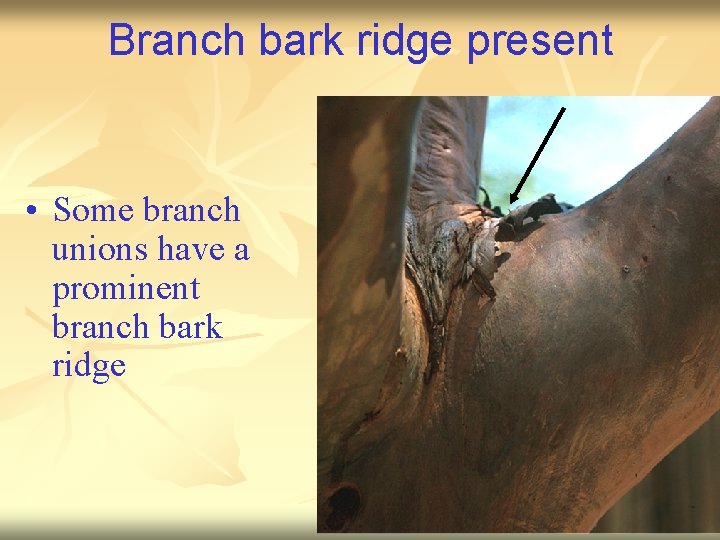 Branch bark ridge present

• Some branch unions have a prominent branch bark ridge